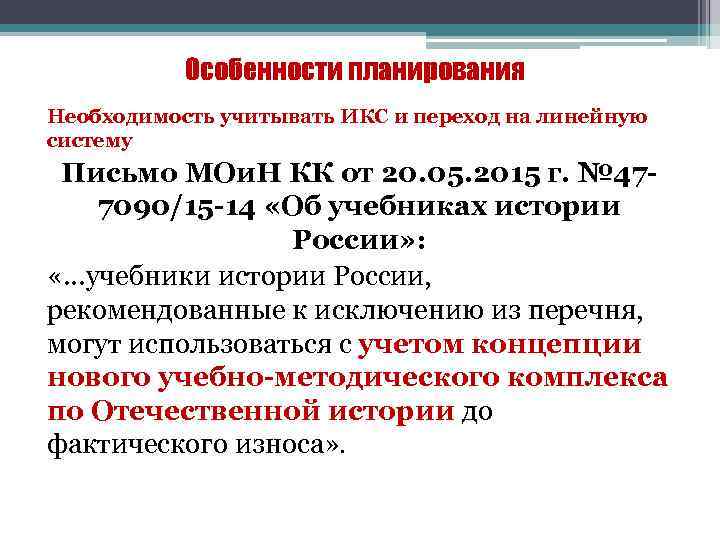 Особенности планирования

Необходимость учитывать ИКС и переход на линейную систему

Письмо МОиН КК от 20.05.2015 г. №47-7090/15-14 «Об учебниках истории России»:

«...учебники истории России, рекомендованные к исключению из перечня, могут использоваться с учетом концепции нового учебно-методического комплекса по Отечественной истории до фактического износа».